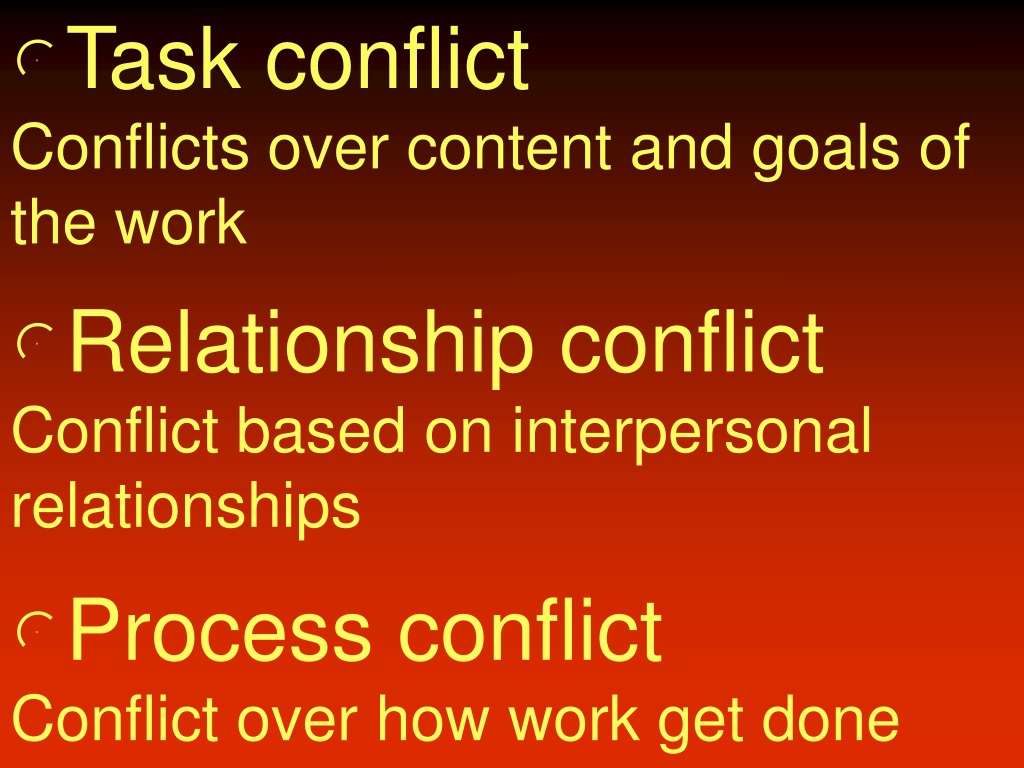 Task conflict
Conflicts over content and goals of the work

Relationship conflict
Conflict based on interpersonal relationships

Process conflict
Conflict over how work get done